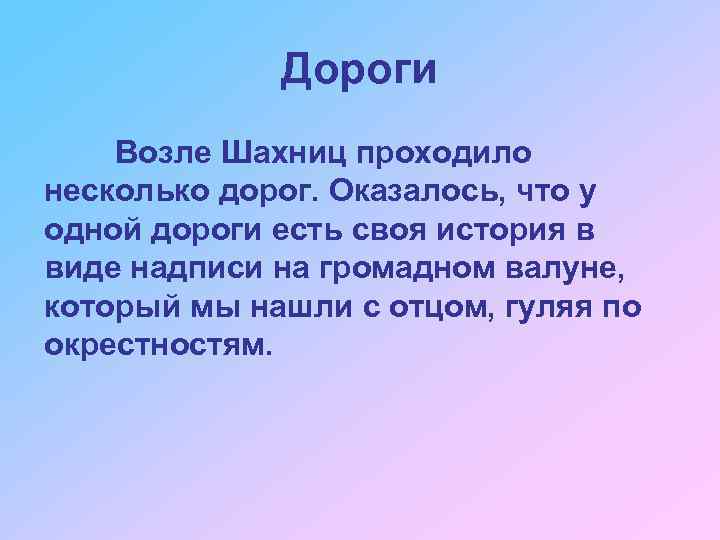 Дороги

Возле Шахниц проходило несколько дорог. Оказалось, что у одной дороги есть своя история в виде надписи на громадном валуне, который мы нашли с отцом, гуляя по окрестностям.